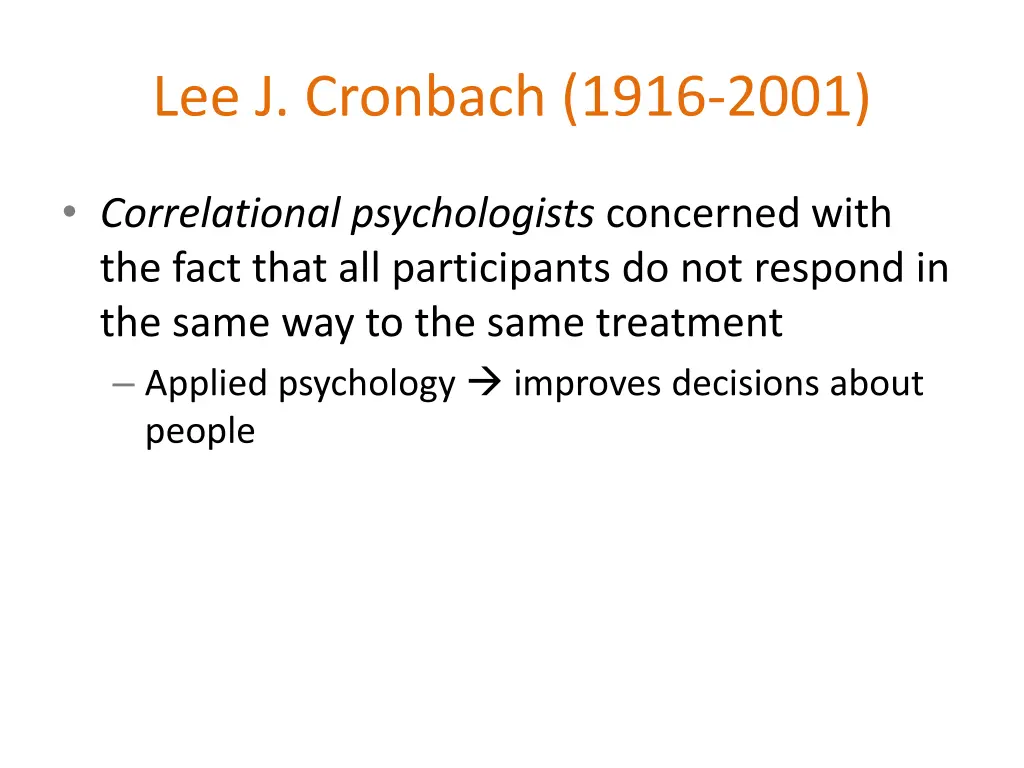 Lee J. Cronbach (1916-2001)

• Correlational psychologists concerned with the fact that all participants do not respond in the same way to the same treatment

– Applied psychology → improves decisions about people